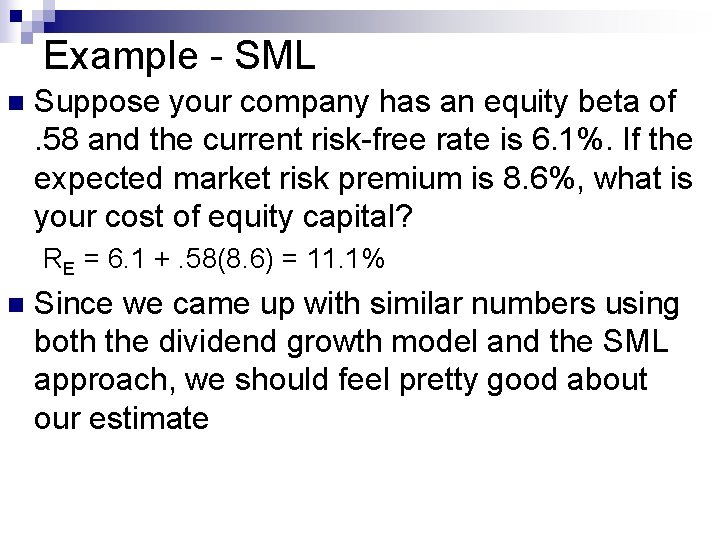 Example - SML

Suppose your company has an equity beta of .58 and the current risk-free rate is 6.1%. If the expected market risk premium is 8.6%, what is your cost of equity capital?

$R_E = 6.1 + .58(8.6) = 11.1\%$

Since we came up with similar numbers using both the dividend growth model and the SML approach, we should feel pretty good about our estimate